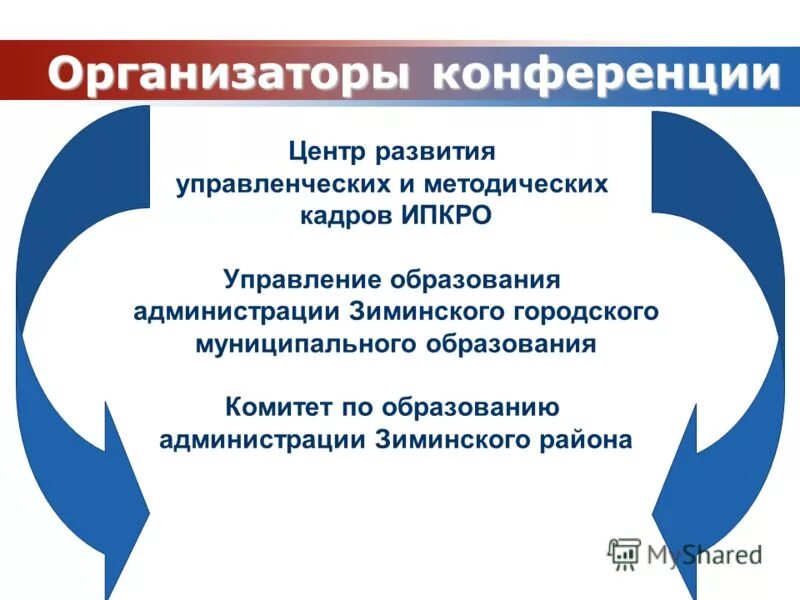 Организаторы конференции

Центр развития управленческих и методических кадров ИПКРО

Управление образования администрации Зиминского городского муниципального образования

Комитет по образованию администрации Зиминского района

MyShared